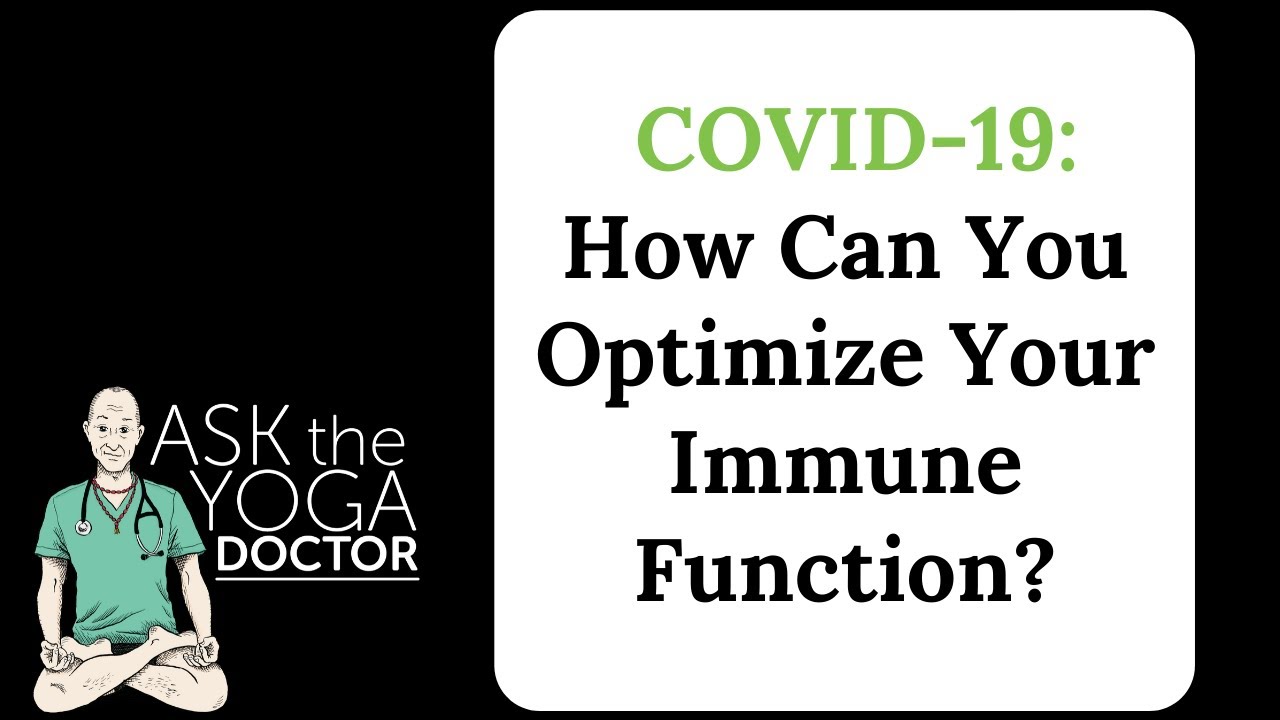 ASK the YOGA DOCTOR

COVID-19:
How Can You Optimize Your Immune Function?